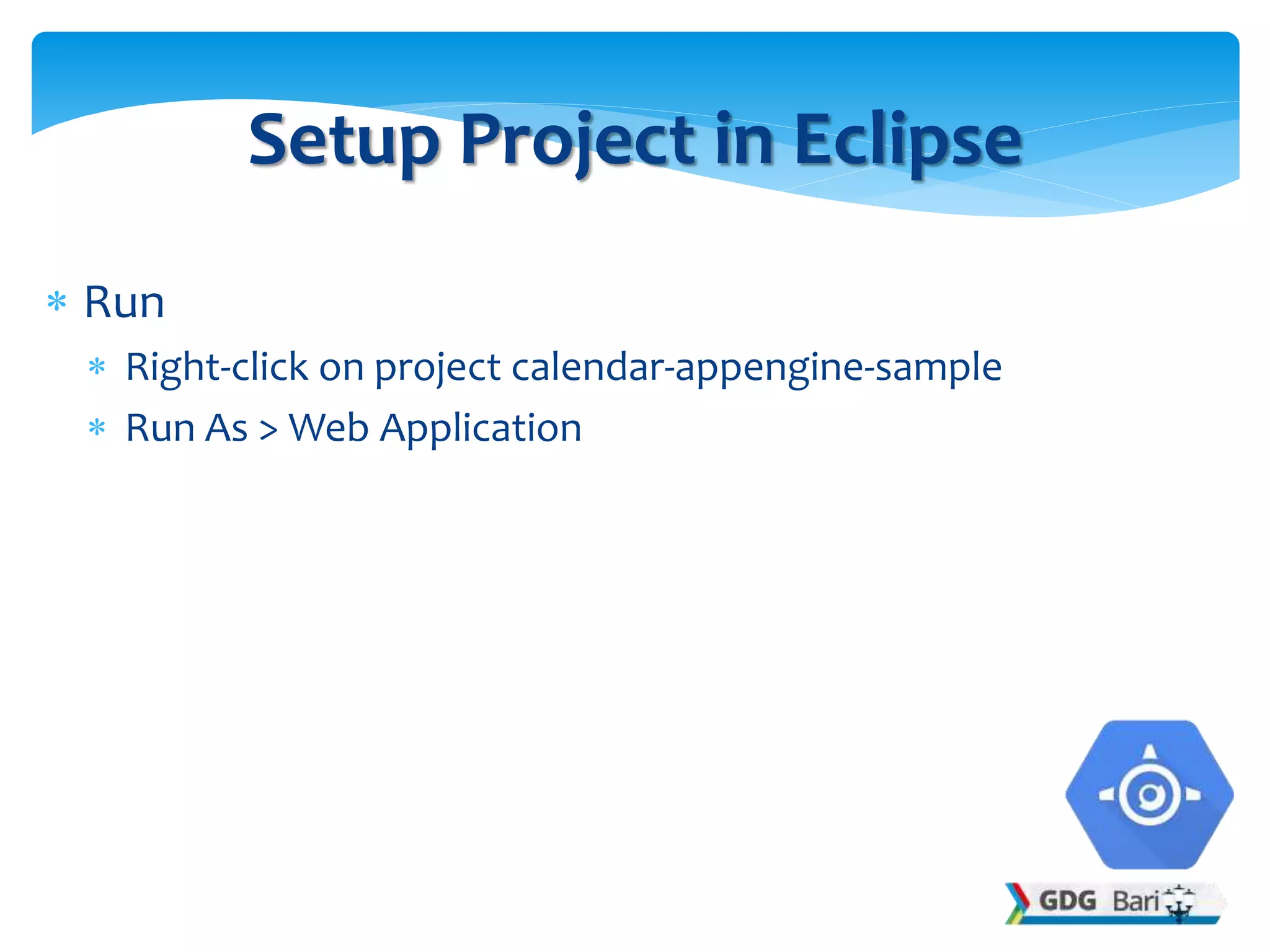 Setup Project in Eclipse

* Run
 * Right-click on project calendar-appengine-sample
 * Run As > Web Application

GDG Bari